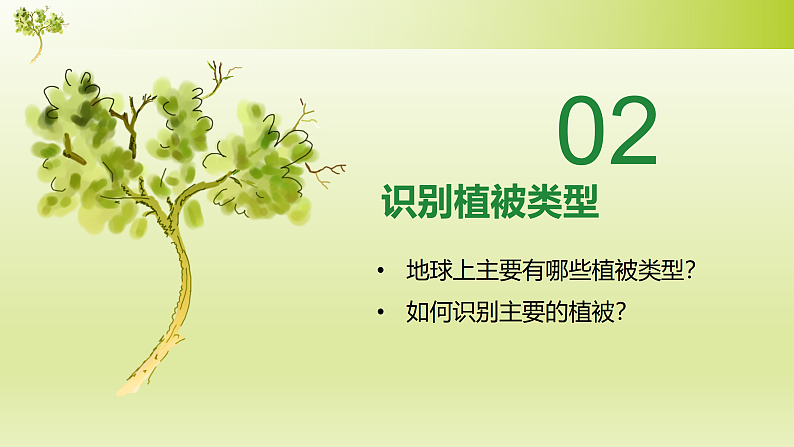 02

识别植被类型

• 地球上主要有哪些植被类型?

• 如何识别主要的植被?